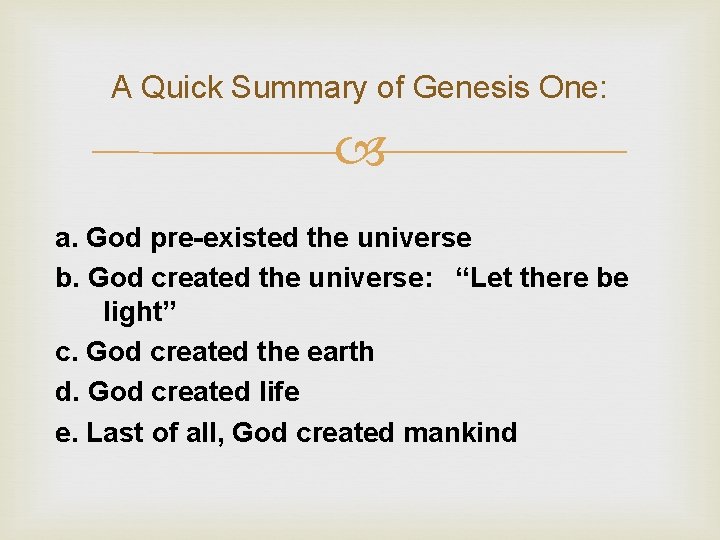 A Quick Summary of Genesis One:

a. God pre-existed the universe
b. God created the universe: “Let there be light”
c. God created the earth
d. God created life
e. Last of all, God created mankind